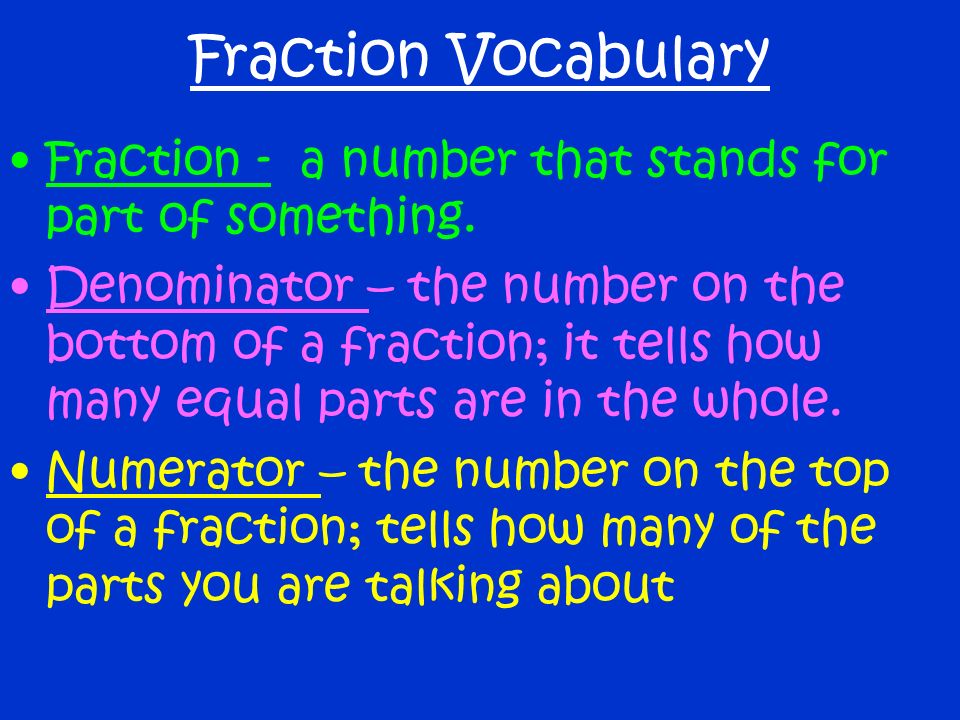 Fraction Vocabulary

• Fraction - a number that stands for part of something.

• Denominator – the number on the bottom of a fraction; it tells how many equal parts are in the whole.

• Numerator – the number on the top of a fraction; tells how many of the parts you are talking about